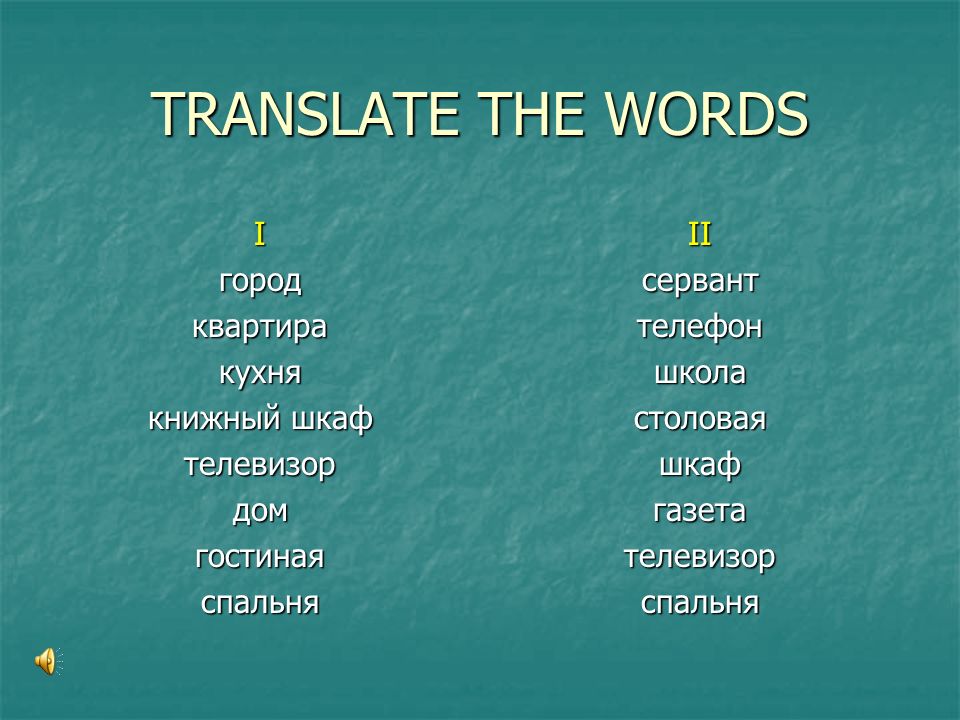 TRANSLATE THE WORDS

I
город
квартира
кухня
книжный шкаф
телевизор
дом
гостиная
спальня

II
сервант
телефон
школа
столовая
шкаф
газета
телевизор
спальня